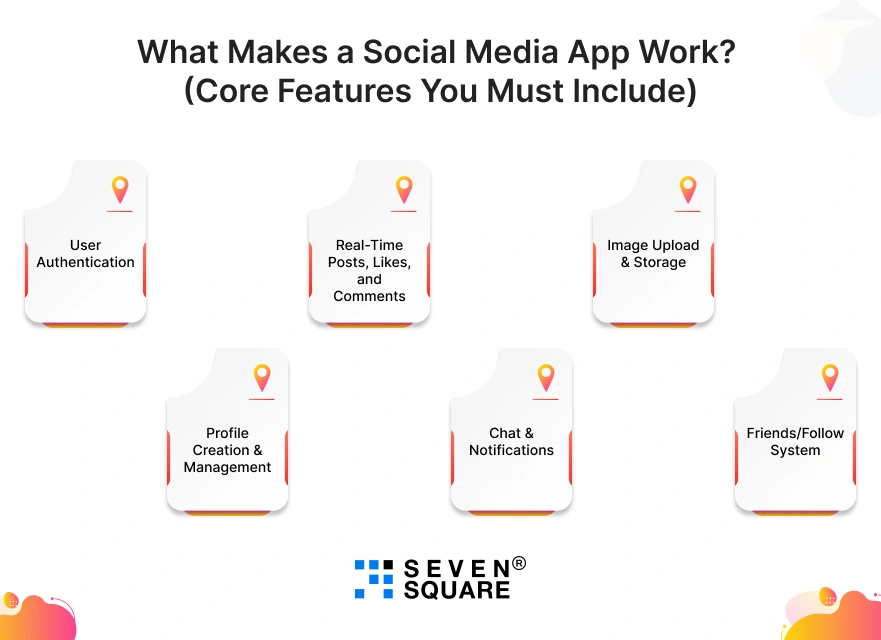 What Makes a Social Media App Work?
(Core Features You Must Include)

User Authentication

Real-Time Posts, Likes, and Comments

Image Upload & Storage

Profile Creation & Management

Chat & Notifications

Friends/Follow System

SEVEN® SQUARE